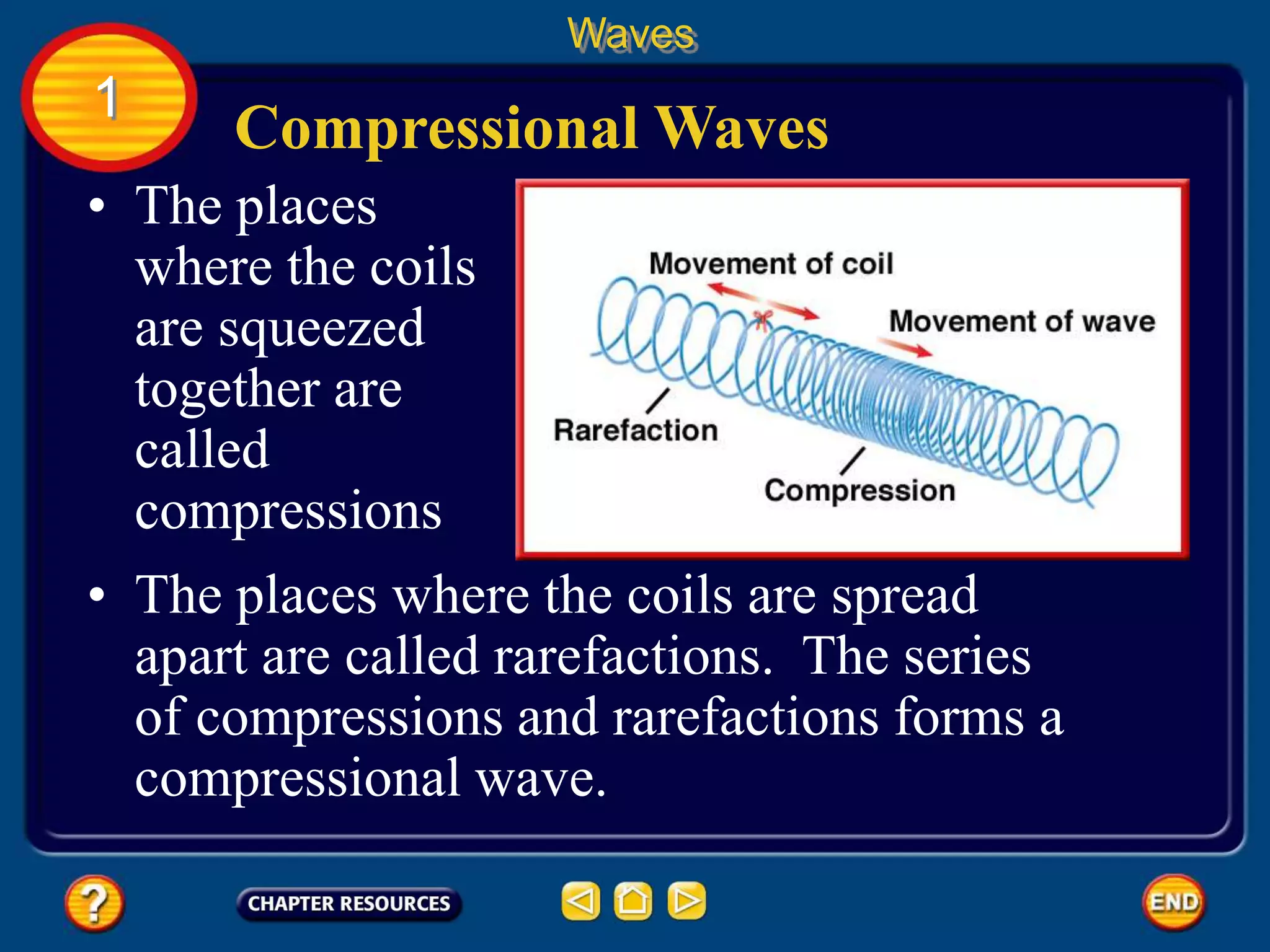 Waves

1

Compressional Waves

• The places where the coils are squeezed together are called compressions

Movement of coil

Movement of wave

Rarefaction

Compression

• The places where the coils are spread apart are called rarefactions. The series of compressions and rarefactions forms a compressional wave.

?

CHAPTER RESOURCES

END